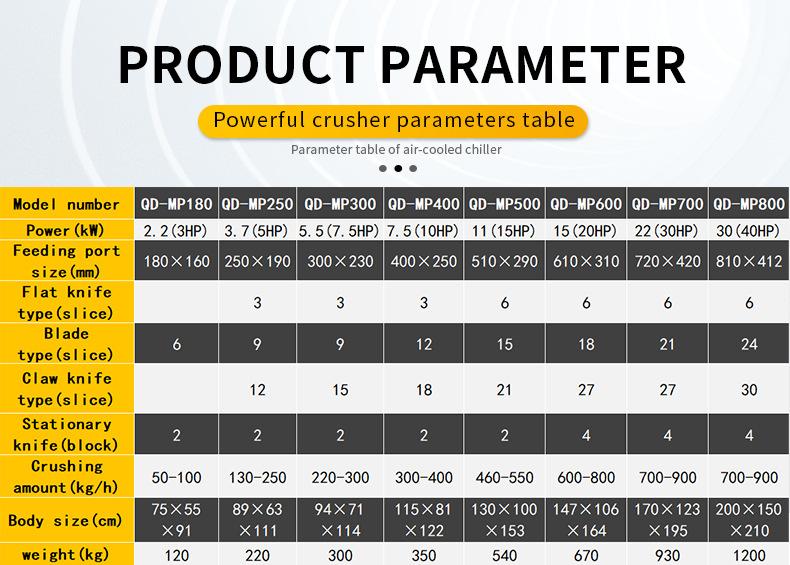 PRODUCT PARAMETER

Powerful crusher parameters table

Parameter table of air-cooled chiller

| Model number | QD-MP180 | QD-MP250 | QD-MP300 | QD-MP400 | QD-MP500 | QD-MP600 | QD-MP700 | QD-MP800 |
|---|---|---|---|---|---|---|---|---|
| Power(kW) | 2.2(3HP) | 3.7(5HP) | 5.5(7.5HP) | 7.5(10HP) | 11(15HP) | 15(20HP) | 22(30HP) | 30(40HP) |
| Feeding port size(mm) | 180×160 | 250×190 | 300×230 | 400×250 | 510×290 | 610×310 | 720×420 | 810×412 |
| Flat knife type(slice) | | 3 | 3 | 3 | 6 | 6 | 6 | 6 |
| Blade type(slice) | 6 | 9 | 9 | 12 | 15 | 18 | 21 | 24 |
| Claw knife type(slice) | | 12 | 15 | 18 | 21 | 27 | 27 | 30 |
| Stationary knife(block) | 2 | 2 | 2 | 2 | 2 | 4 | 4 | 4 |
| Crushing amount(kg/h) | 50-100 | 130-250 | 220-300 | 300-400 | 460-550 | 600-800 | 700-900 | 700-900 |
| Body size(cm) | 75×55×91 | 89×63×111 | 94×71×114 | 115×81×122 | 130×100×153 | 147×106×164 | 170×123×195 | 200×150×210 |
| weight(kg) | 120 | 220 | 300 | 350 | 540 | 670 | 930 | 1200 |